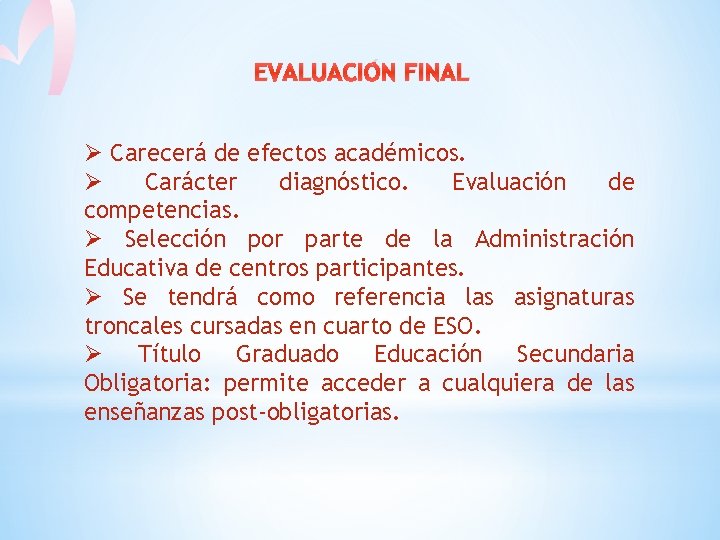 EVALUACIÓN FINAL

➢ Carecerá de efectos académicos.
➢ Carácter diagnóstico. Evaluación de competencias.
➢ Selección por parte de la Administración Educativa de centros participantes.
➢ Se tendrá como referencia las asignaturas troncales cursadas en cuarto de ESO.
➢ Título Graduado Educación Secundaria Obligatoria: permite acceder a cualquiera de las enseñanzas post-obligatorias.